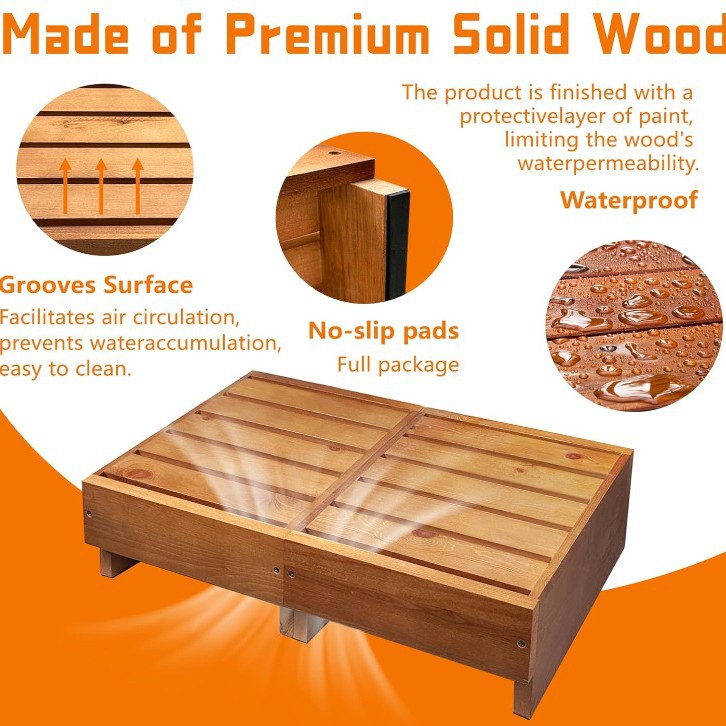 Made of Premium Solid Wood

The product is finished with a protectivelayer of paint, limiting the wood's waterpermeability.

Waterproof

Grooves Surface

Facilitates air circulation, prevents wateraccumulation, easy to clean.

No-slip pads

Full package